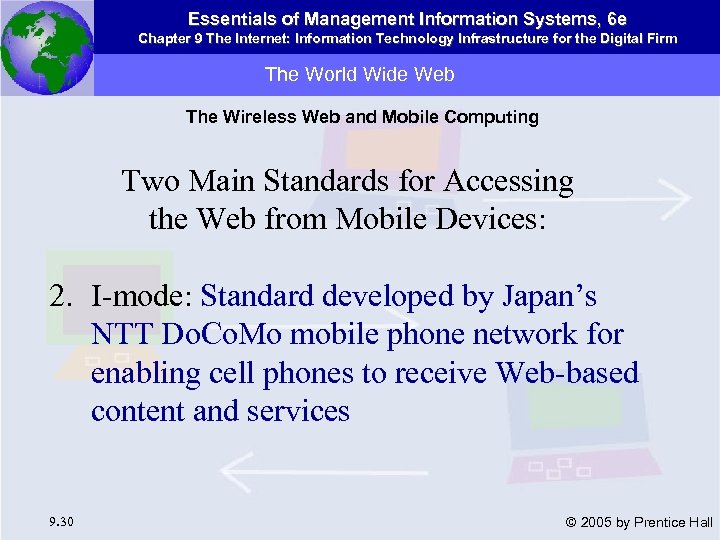 Essentials of Management Information Systems, 6e
Chapter 9 The Internet: Information Technology Infrastructure for the Digital Firm

The World Wide Web

The Wireless Web and Mobile Computing

Two Main Standards for Accessing the Web from Mobile Devices:

2. I-mode: Standard developed by Japan's NTT DoCoMo mobile phone network for enabling cell phones to receive Web-based content and services

9.30

© 2005 by Prentice Hall